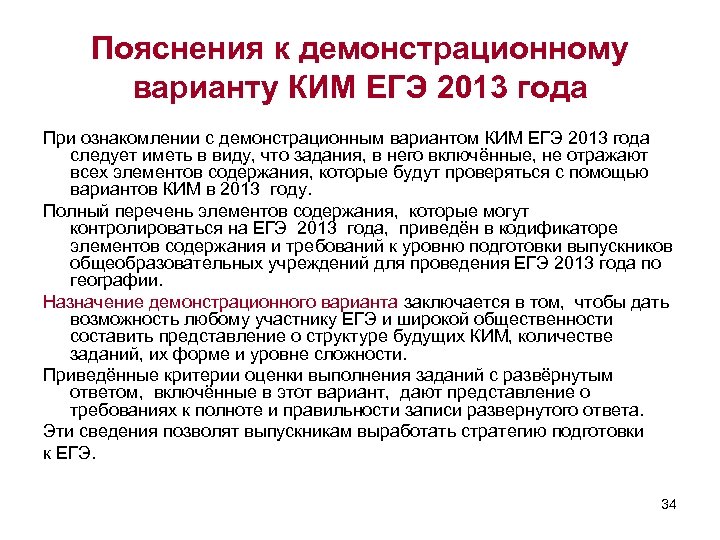 Пояснения к демонстрационному варианту КИМ ЕГЭ 2013 года

При ознакомлении с демонстрационным вариантом КИМ ЕГЭ 2013 года следует иметь в виду, что задания, в него включённые, не отражают всех элементов содержания, которые будут проверяться с помощью вариантов КИМ в 2013 году.

Полный перечень элементов содержания, которые могут контролироваться на ЕГЭ 2013 года, приведён в кодификаторе элементов содержания и требований к уровню подготовки выпускников общеобразовательных учреждений для проведения ЕГЭ 2013 года по географии.

Назначение демонстрационного варианта заключается в том, чтобы дать возможность любому участнику ЕГЭ и широкой общественности составить представление о структуре будущих КИМ, количестве заданий, их форме и уровне сложности.

Приведённые критерии оценки выполнения заданий с развёрнутым ответом, включённые в этот вариант, дают представление о требованиях к полноте и правильности записи развернутого ответа.

Эти сведения позволят выпускникам выработать стратегию подготовки к ЕГЭ.

34